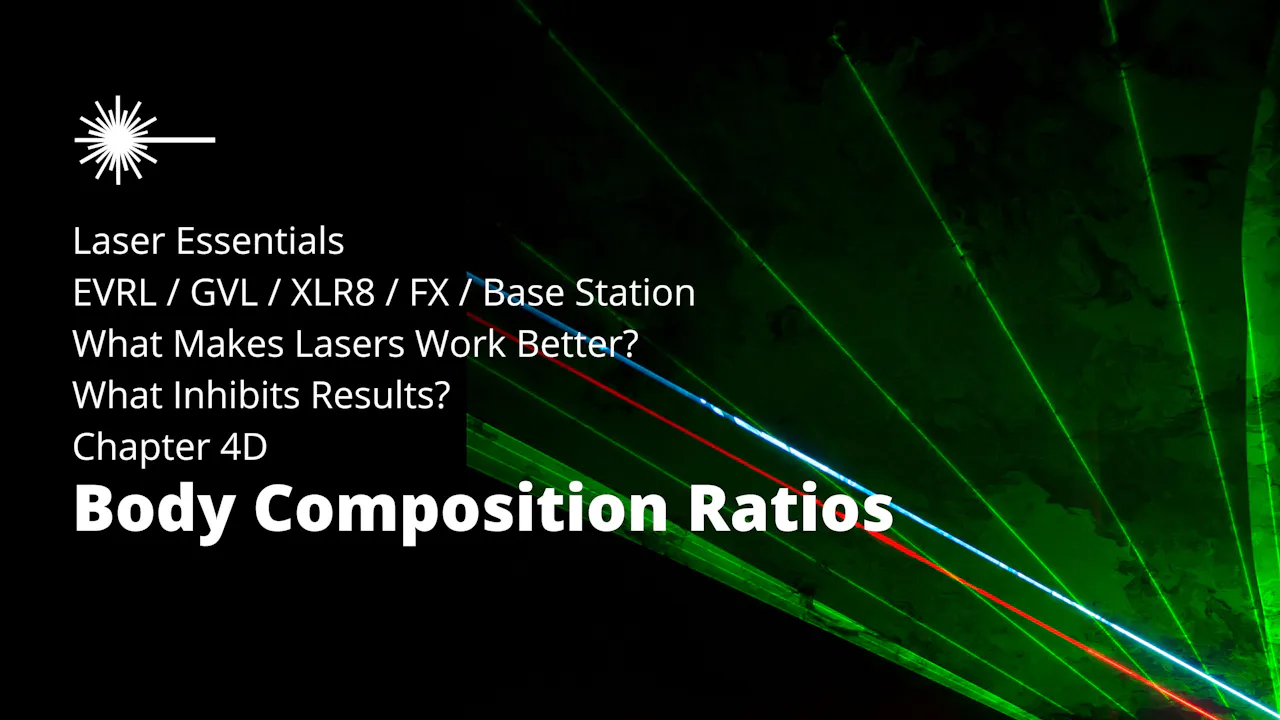 Laser Essentials
EVRL / GVL / XLR8 / FX / Base Station
What Makes Lasers Work Better?
What Inhibits Results?
Chapter 4D
Body Composition Ratios